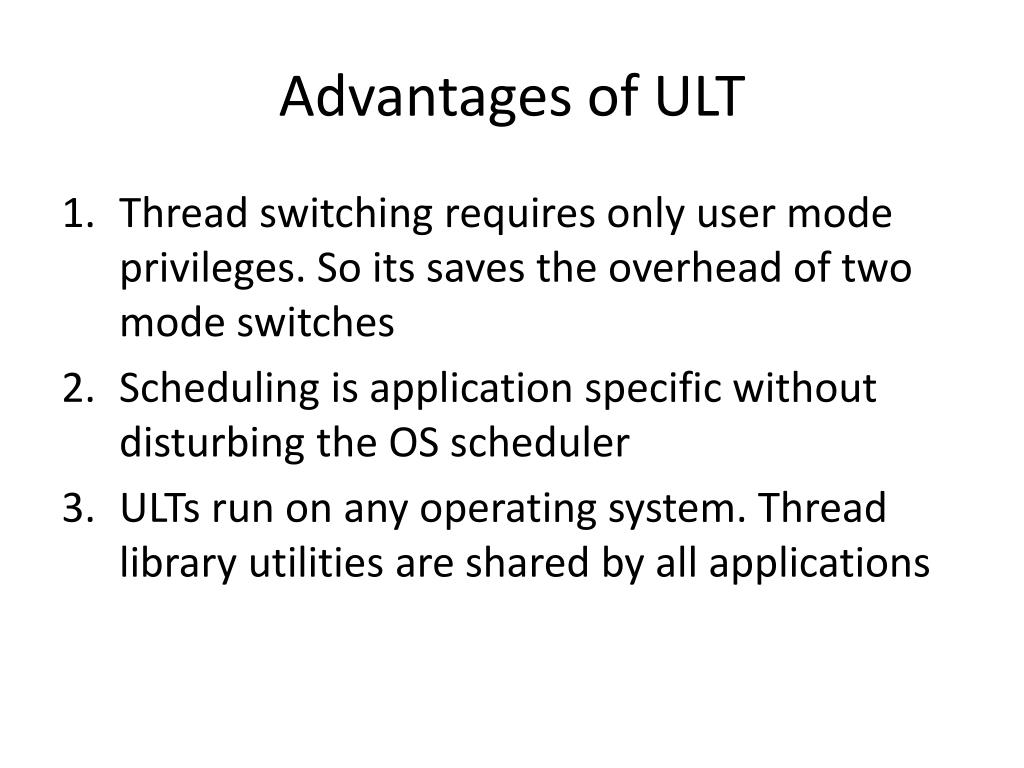 Advantages of ULT

1. Thread switching requires only user mode privileges. So its saves the overhead of two mode switches
2. Scheduling is application specific without disturbing the OS scheduler
3. ULTs run on any operating system. Thread library utilities are shared by all applications